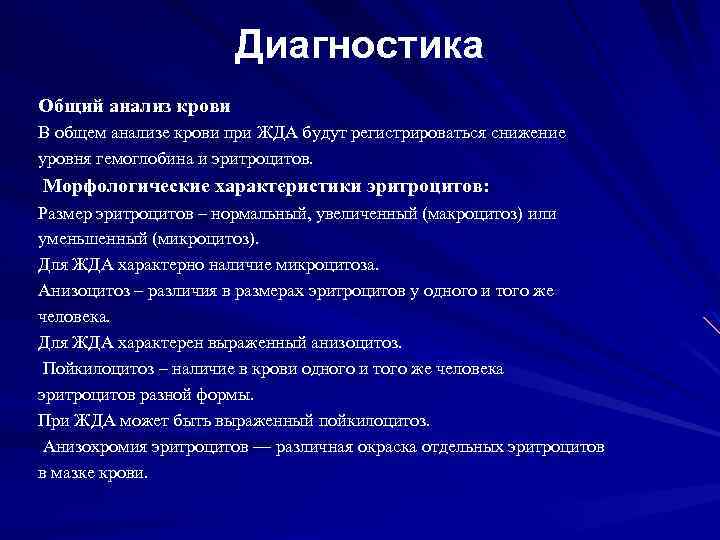 Диагностика

Общий анализ крови
В общем анализе крови при ЖДА будут регистрироваться снижение уровня гемоглобина и эритроцитов.
Морфологические характеристики эритроцитов:
Размер эритроцитов – нормальный, увеличенный (макроцитоз) или уменьшенный (микроцитоз).
Для ЖДА характерно наличие микроцитоза.
Анизоцитоз – различия в размерах эритроцитов у одного и того же человека.
Для ЖДА характерен выраженный анизоцитоз.
Пойкилоцитоз – наличие в крови одного и того же человека эритроцитов разной формы.
При ЖДА может быть выраженный пойкилоцитоз.
Анизохромия эритроцитов — различная окраска отдельных эритроцитов в мазке крови.